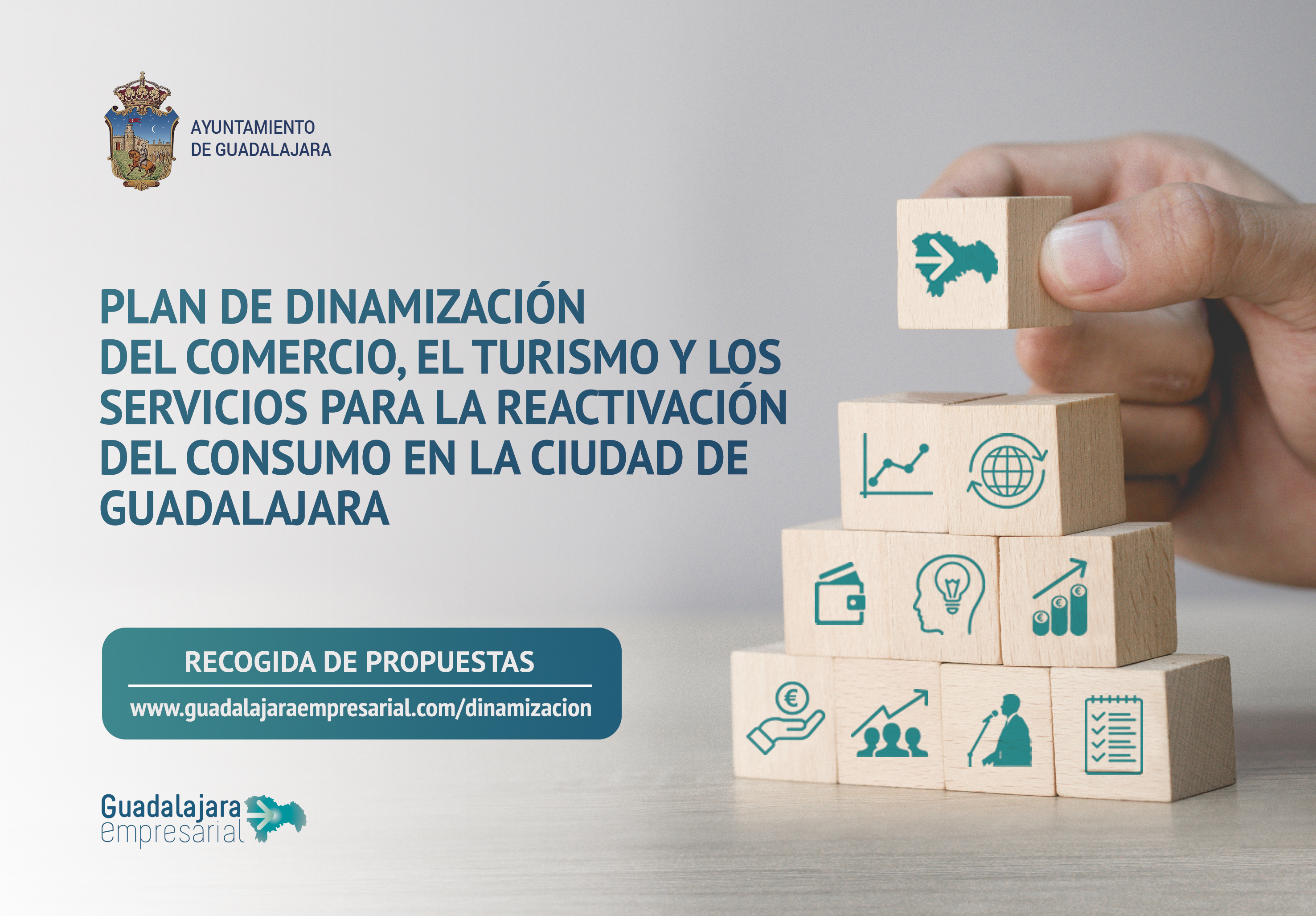 AYUNTAMIENTO DE GUADALAJARA

PLAN DE DINAMIZACIÓN DEL COMERCIO, EL TURISMO Y LOS SERVICIOS PARA LA REACTIVACIÓN DEL CONSUMO EN LA CIUDAD DE GUADALAJARA

RECOGIDA DE PROPUESTAS

www.guadalajaraempresarial.com/dinamizacion

Guadalajara empresarial